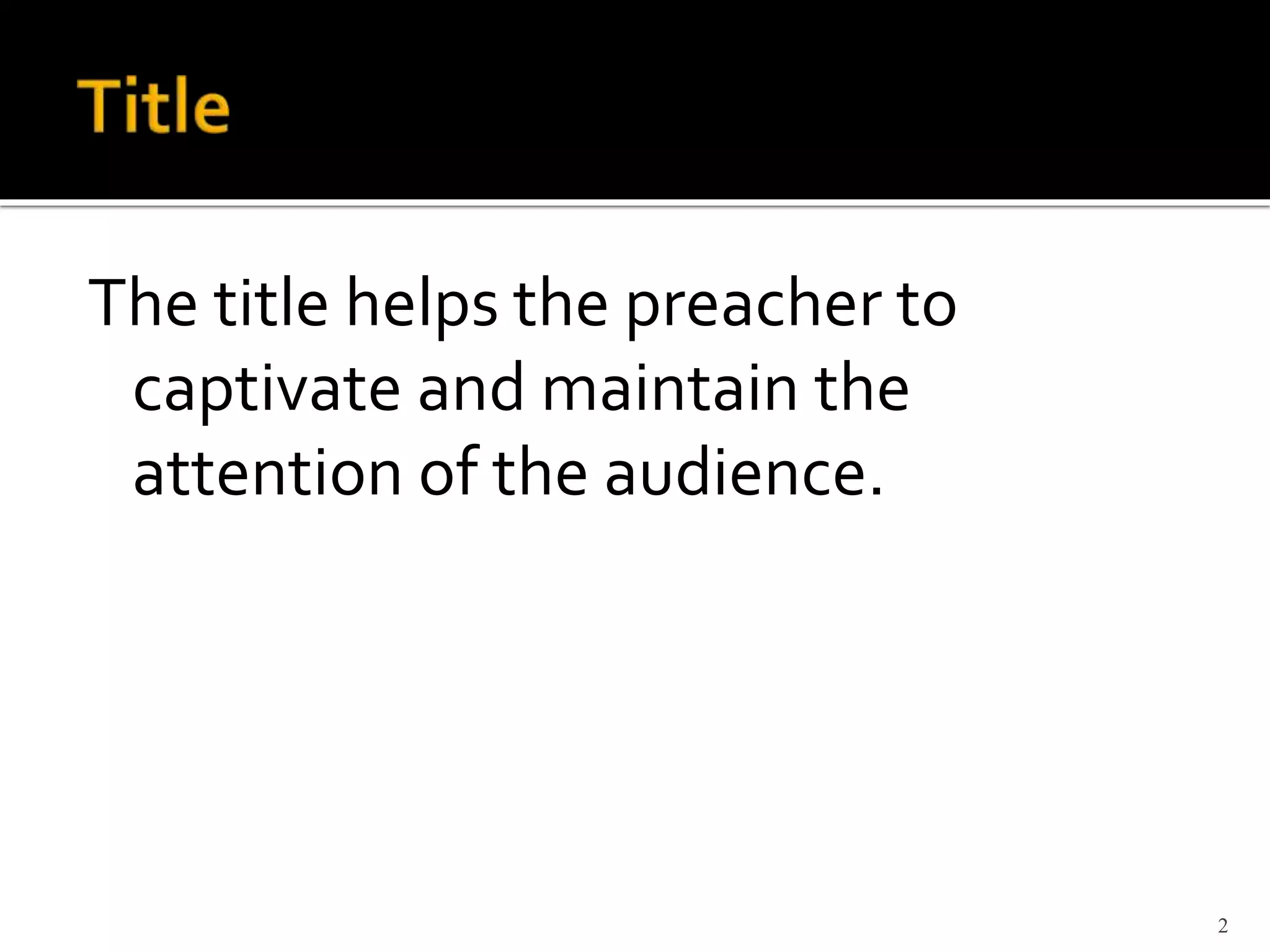 Title

The title helps the preacher to captivate and maintain the attention of the audience.

2